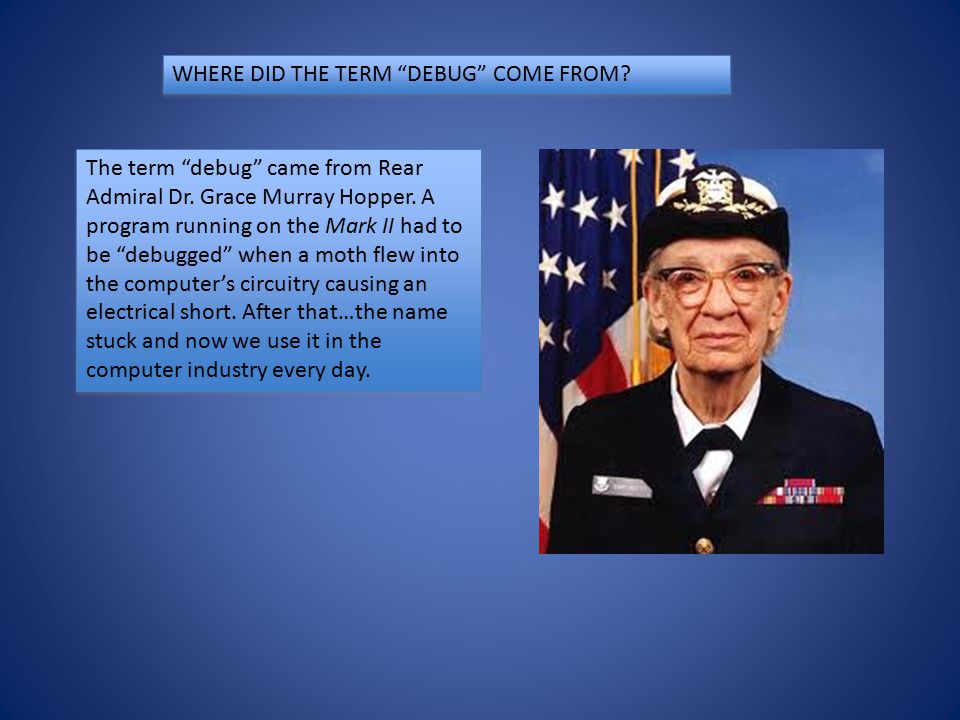 WHERE DID THE TERM “DEBUG” COME FROM?

The term “debug” came from Rear Admiral Dr. Grace Murray Hopper. A program running on the Mark II had to be “debugged” when a moth flew into the computer’s circuitry causing an electrical short. After that…the name stuck and now we use it in the computer industry every day.